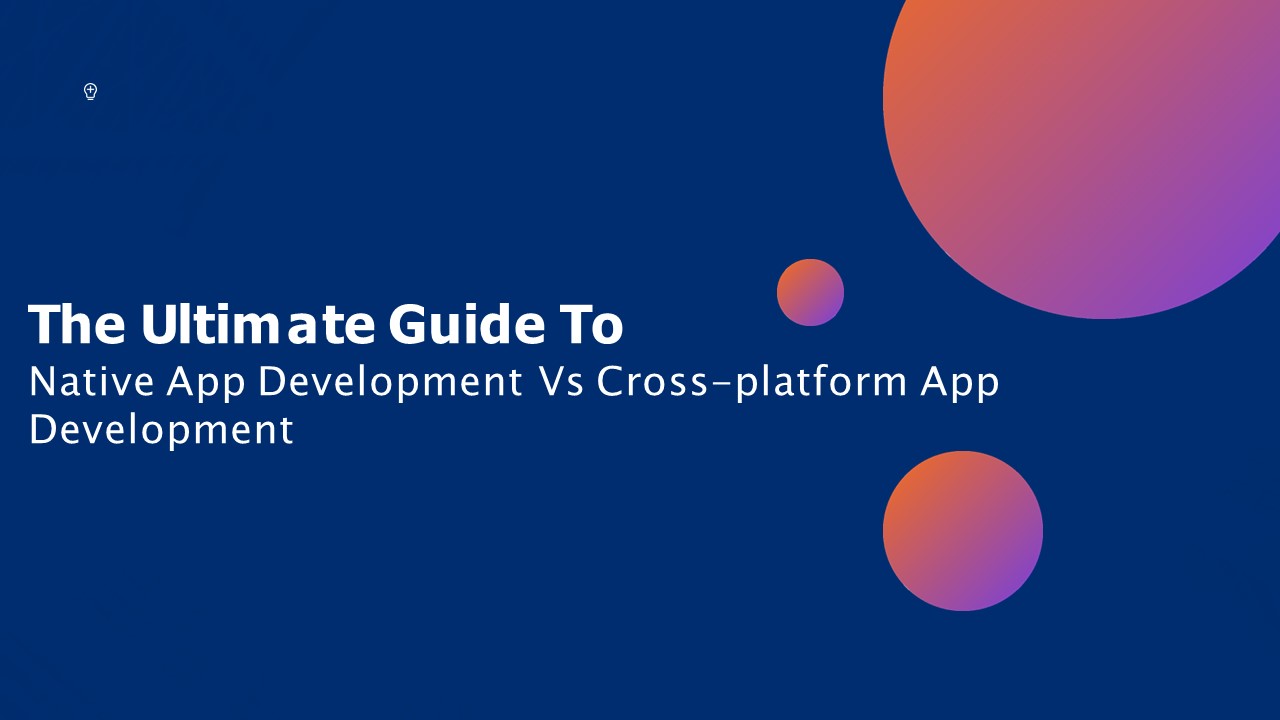 The Ultimate Guide To
Native App Development Vs Cross-platform App Development